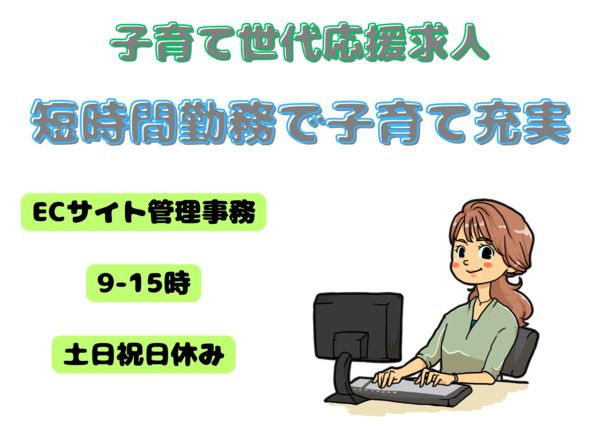 子育て世代応援求人

短時間勤務で子育て充実

ECサイト管理事務

9-15時

土日祝日休み